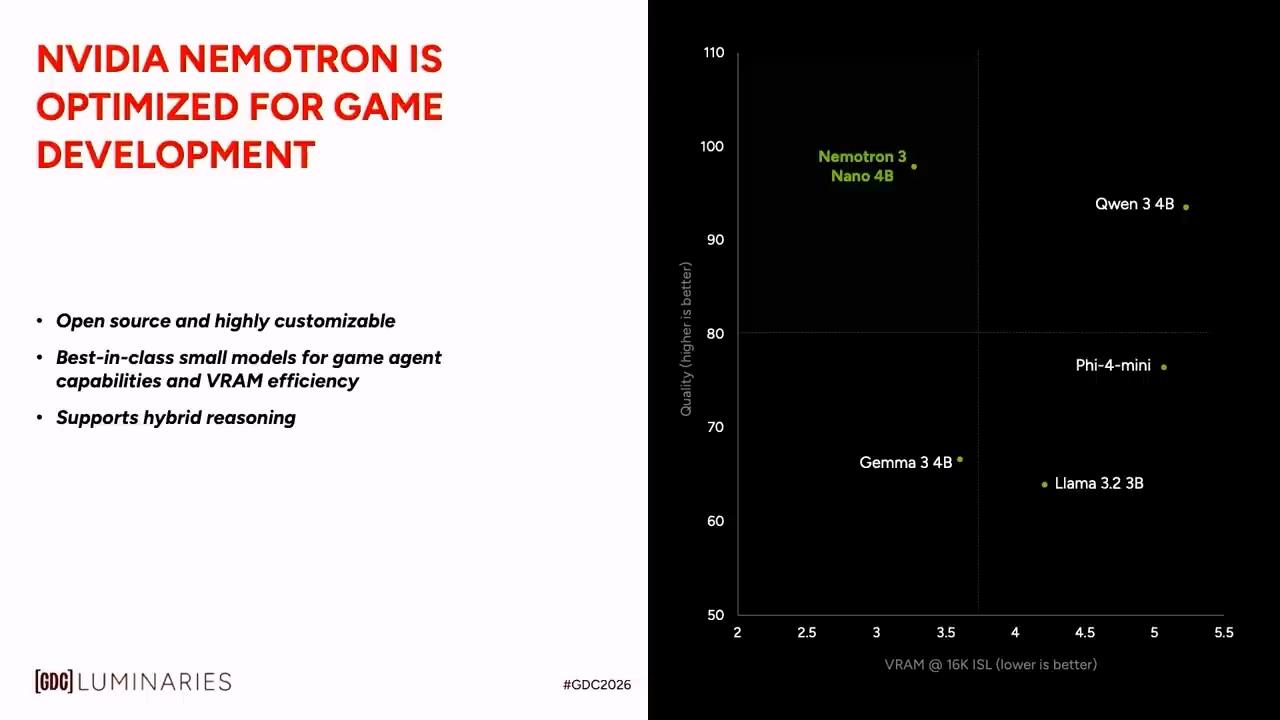 NVIDIA NEMOTRON IS OPTIMIZED FOR GAME DEVELOPMENT

• Open source and highly customizable
• Best-in-class small models for game agent capabilities and VRAM efficiency
• Supports hybrid reasoning

[GDC] LUMINARIES

#GDC2026

110
100
90
80
70
60
50

Quality (higher is better)

Nemotron 3 Nano 4B
Qwen 3 4B
Phi-4-mini
Gemma 3 4B
Llama 3.2 3B

2 2.5 3 3.5 4 4.5 5 5.5

VRAM @ 16K ISL (lower is better)